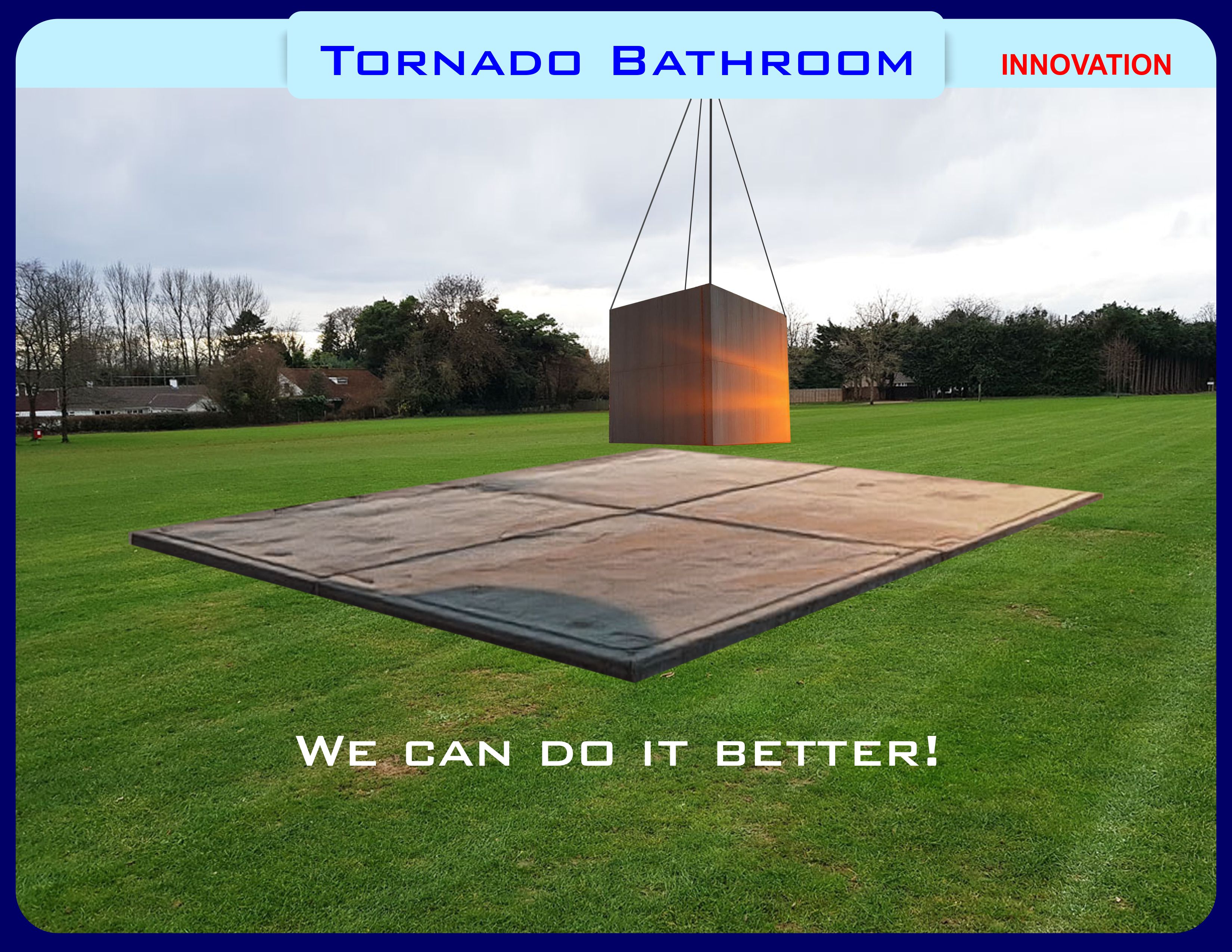 Tornado Bathroom

INNOVATION

We can do it better!